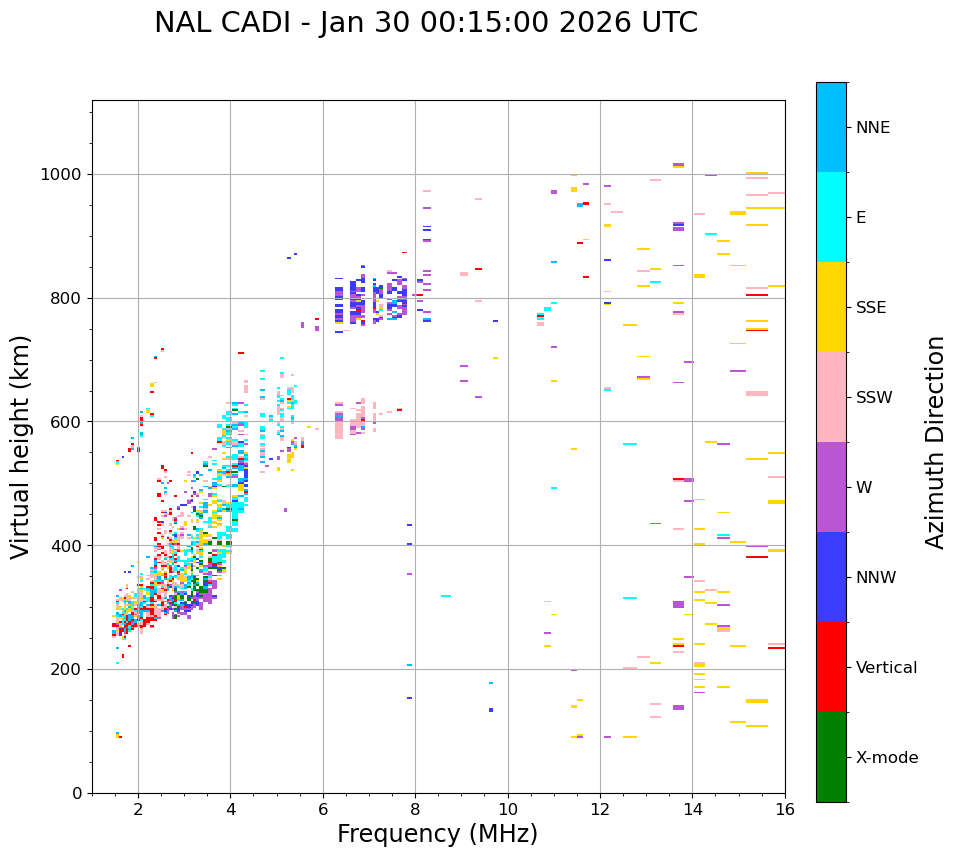 NAL CADI - Jan 30 00:15:00 2026 UTC

Virtual height (km)

1000
800
600
400
200
0

2
4
6
8
10
12
14
16

Frequency (MHz)

NNE
E
SSE
SSW
W
NNW
Vertical
X-mode

Azimuth Direction